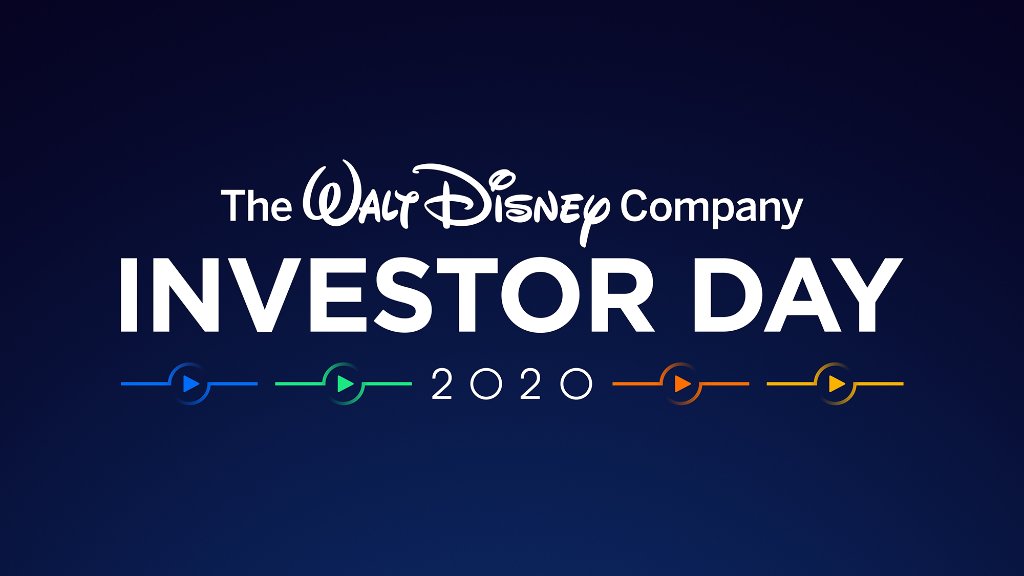 The Walt Disney Company
INVESTOR DAY
2020